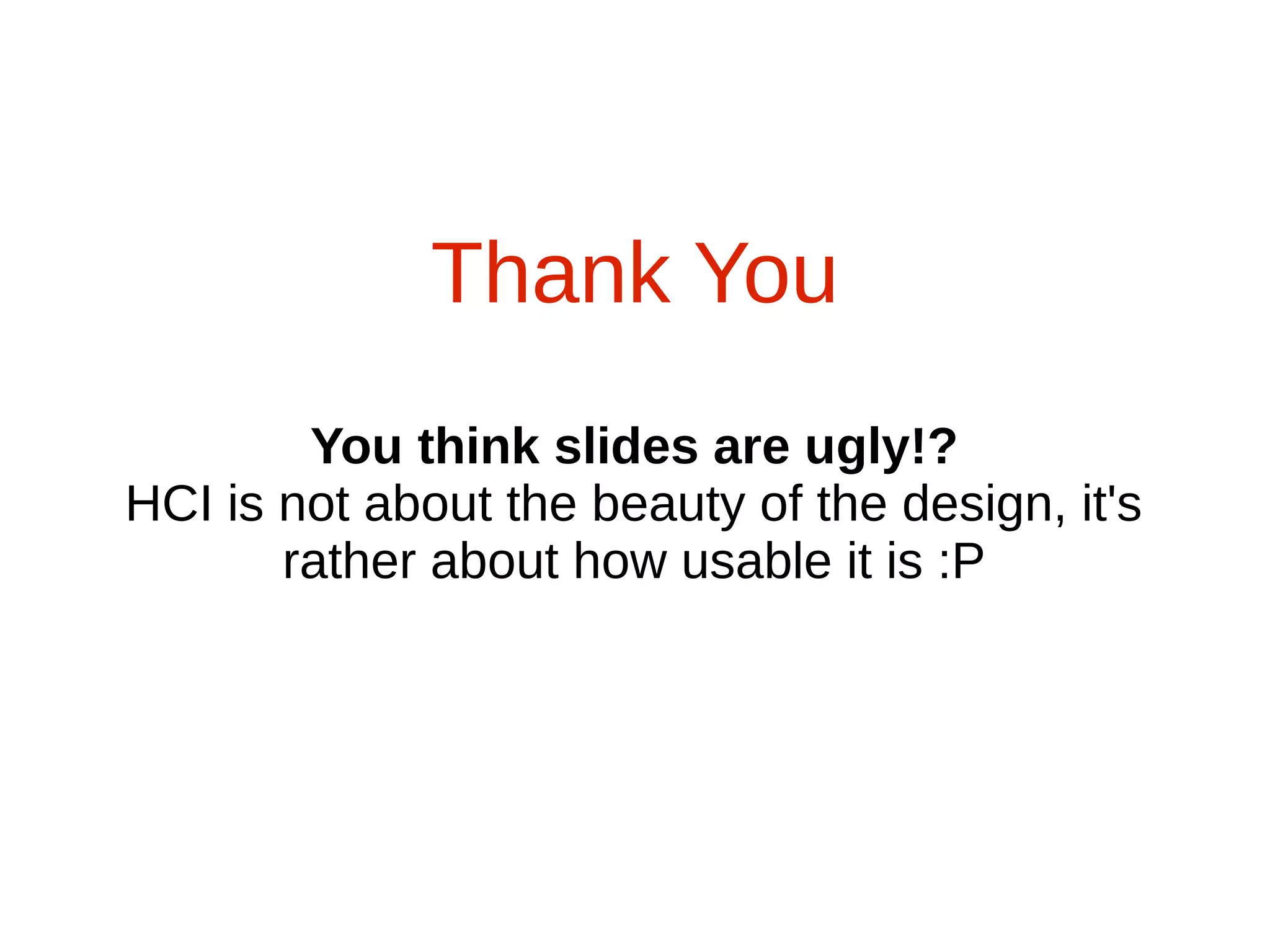 Thank You

You think slides are ugly!?
HCI is not about the beauty of the design, it's rather about how usable it is :P